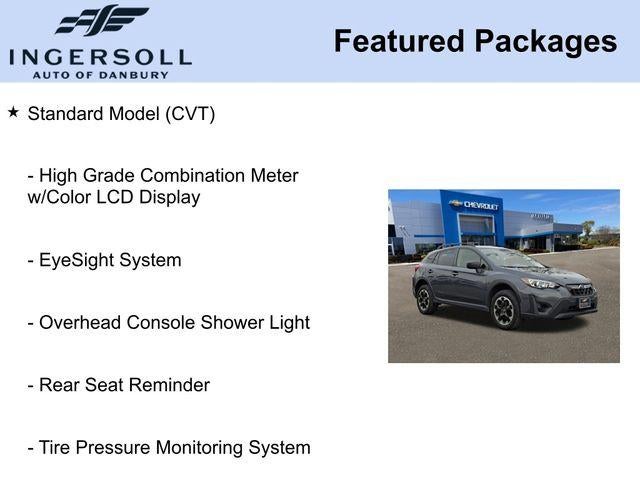 INGERSOLL
AUTO OF DANBURY

Featured Packages

★ Standard Model (CVT)

- High Grade Combination Meter w/Color LCD Display

- EyeSight System

- Overhead Console Shower Light

- Rear Seat Reminder

- Tire Pressure Monitoring System

CHEVROLET